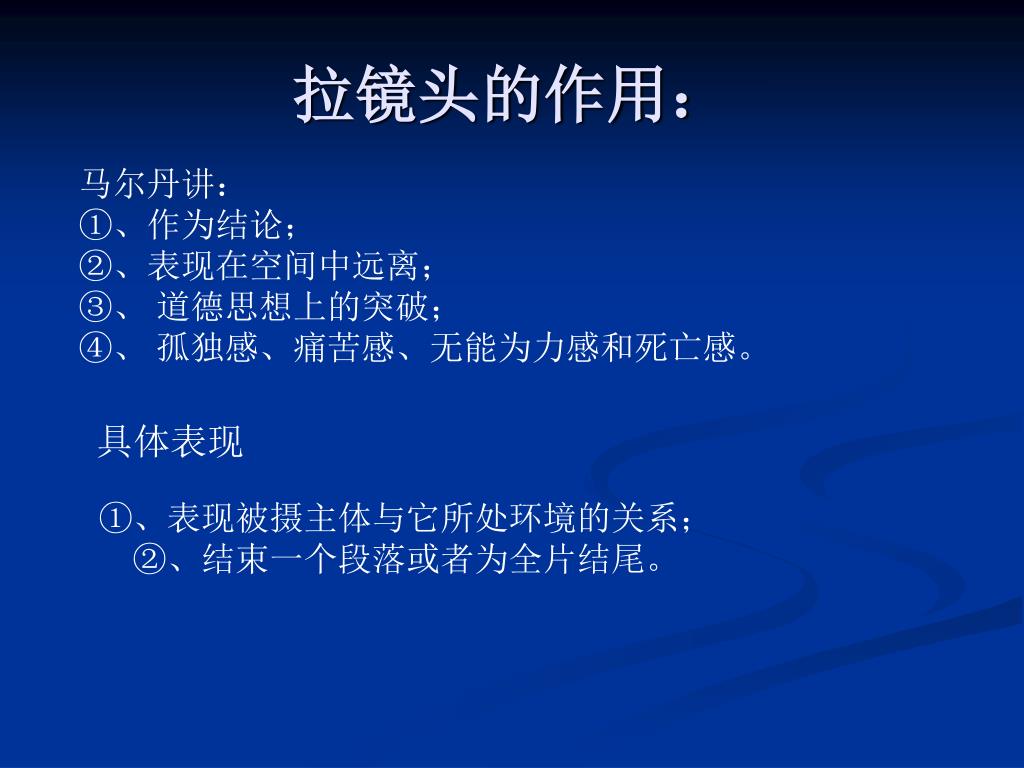 拉镜头的作用：

马尔丹讲：
①、作为结论；
②、表现在空间中远离；
③、 道德思想上的突破；
④、 孤独感、痛苦感、无能为力感和死亡感。

具体表现

①、表现被摄主体与它所处环境的关系；
②、结束一个段落或者为全片结尾。